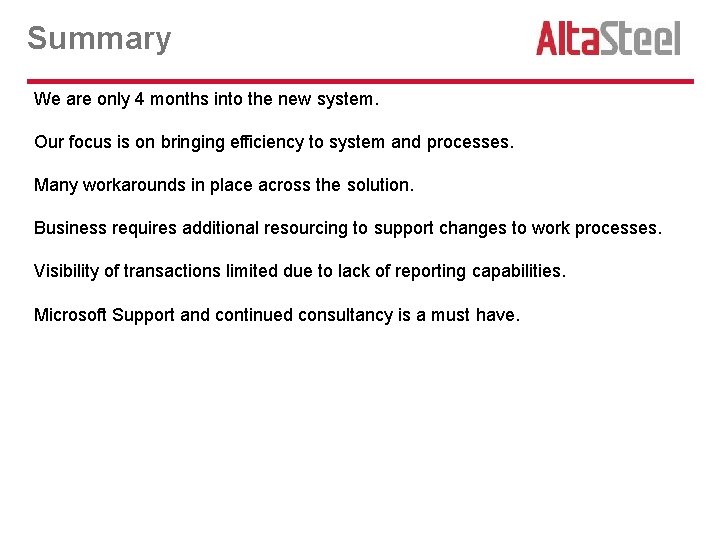 Summary

AltaSteel

We are only 4 months into the new system.

Our focus is on bringing efficiency to system and processes.

Many workarounds in place across the solution.

Business requires additional resourcing to support changes to work processes.

Visibility of transactions limited due to lack of reporting capabilities.

Microsoft Support and continued consultancy is a must have.